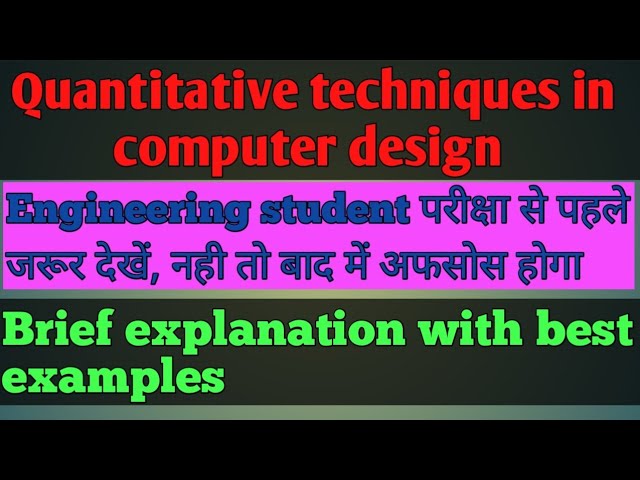 Quantitative techniques in computer design

Engineering student परीक्षा से पहले जरूर देखें, नही तो बाद में अफसोस होगा

Brief explanation with best examples